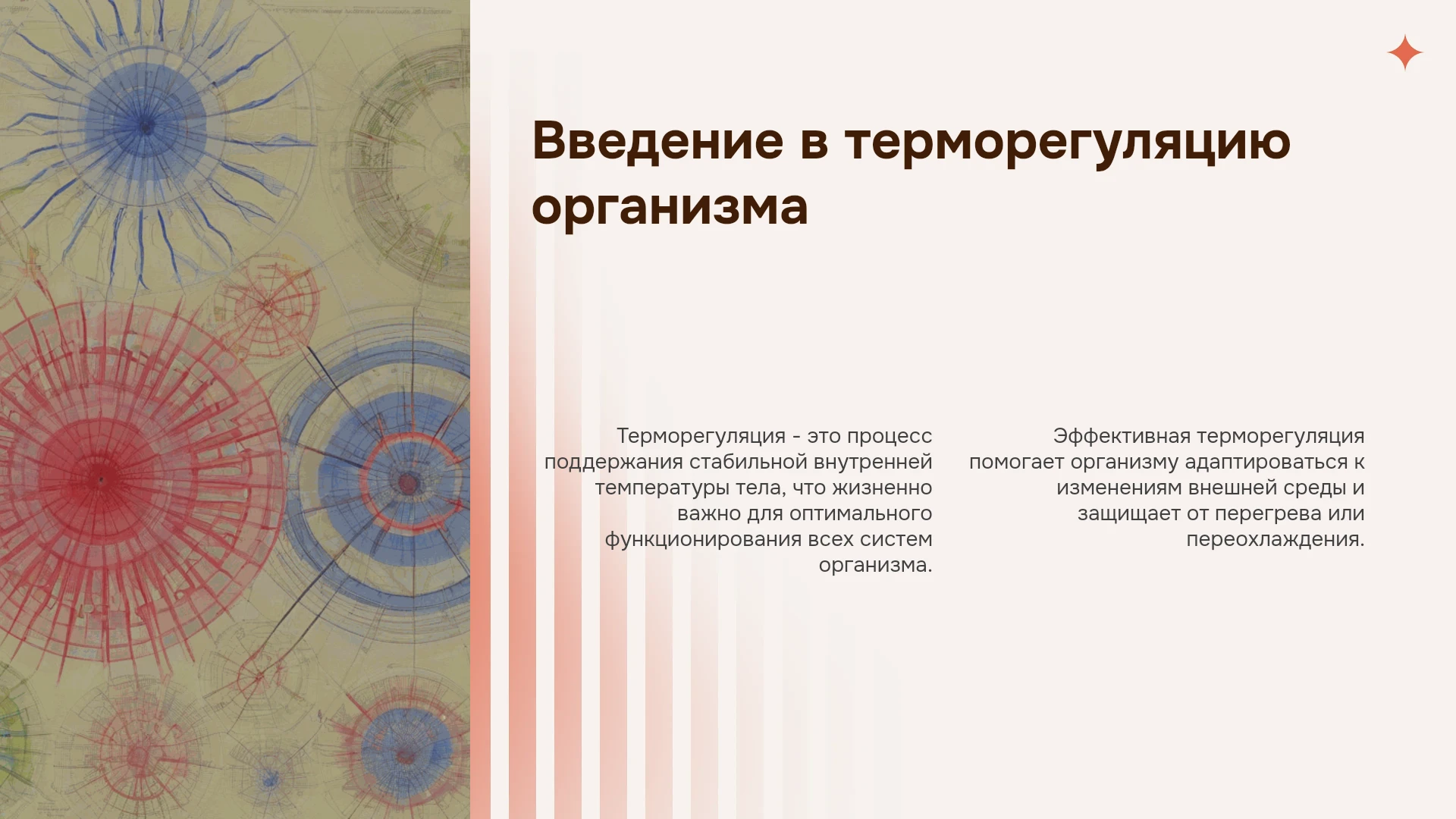 Введение в терморегуляцию организма

Терморегуляция - это процесс поддержания стабильной внутренней температуры тела, что жизненно важно для оптимального функционирования всех систем организма.

Эффективная терморегуляция помогает организму адаптироваться к изменениям внешней среды и защищает от перегрева или переохлаждения.